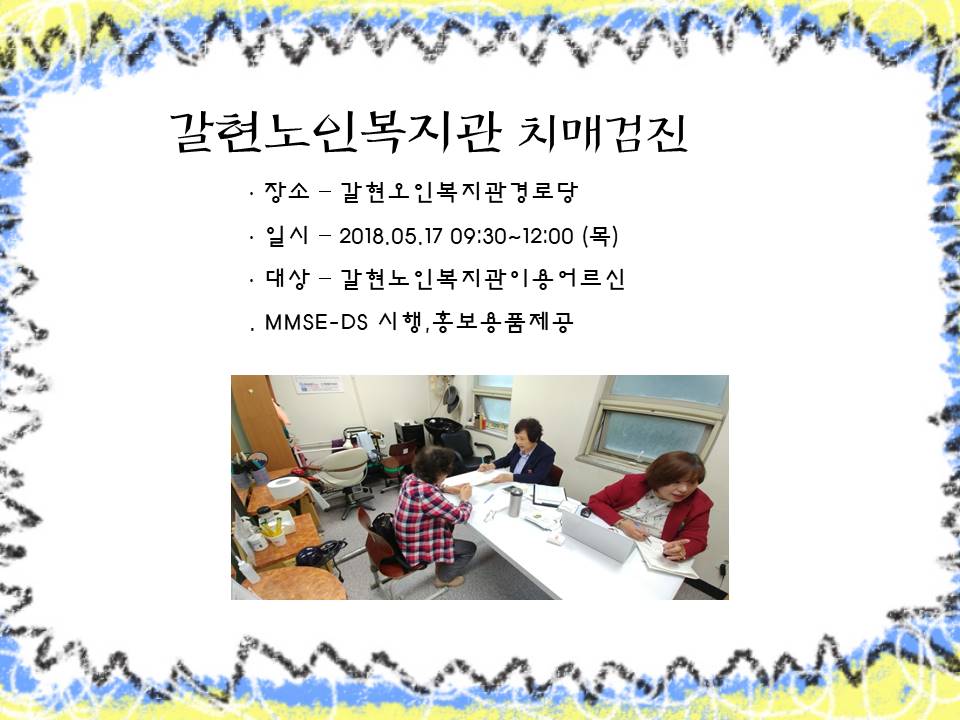 갈현노인복지관 치매검진

· 장소 – 갈현오인복지관경로당

· 일시 – 2018.05.17 09:30~12:00 (목)

· 대상 – 갈현노인복지관이용어르신

. MMSE-DS 시행,홍보용품제공